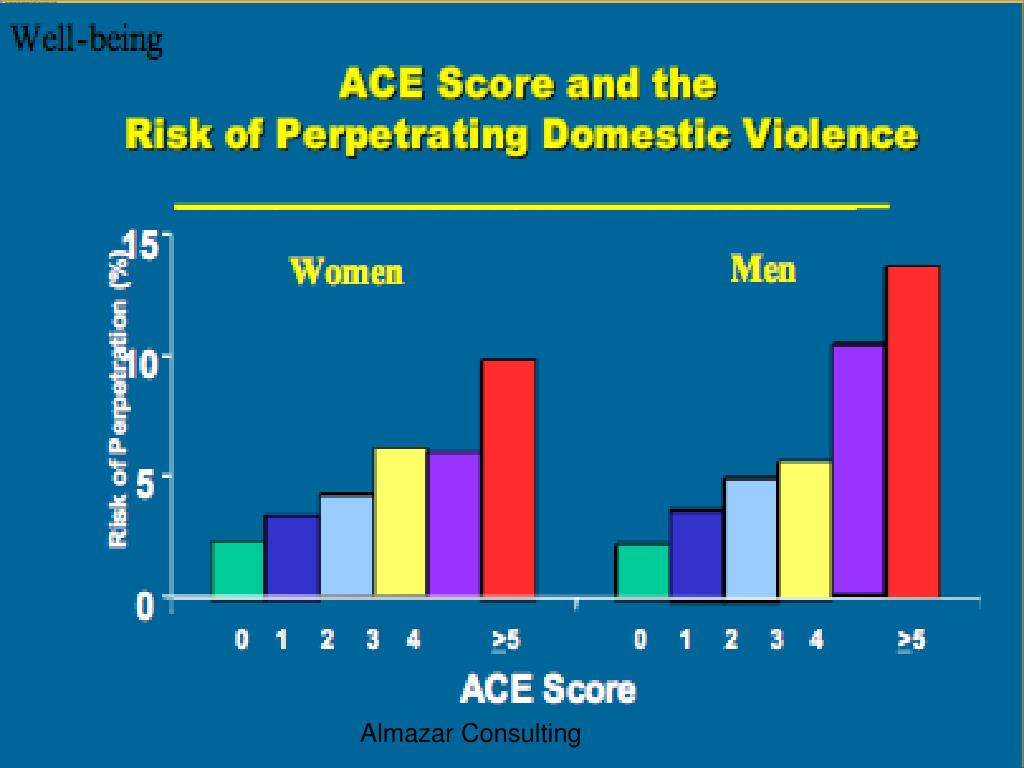 Well-being

ACE Score and the
Risk of Perpetrating Domestic Violence

Risk of Perpetration (%)

15
10
5
0

Women

Men

0 1 2 3 4 ≥5

0 1 2 3 4 ≥5

ACE Score

Almazar Consulting